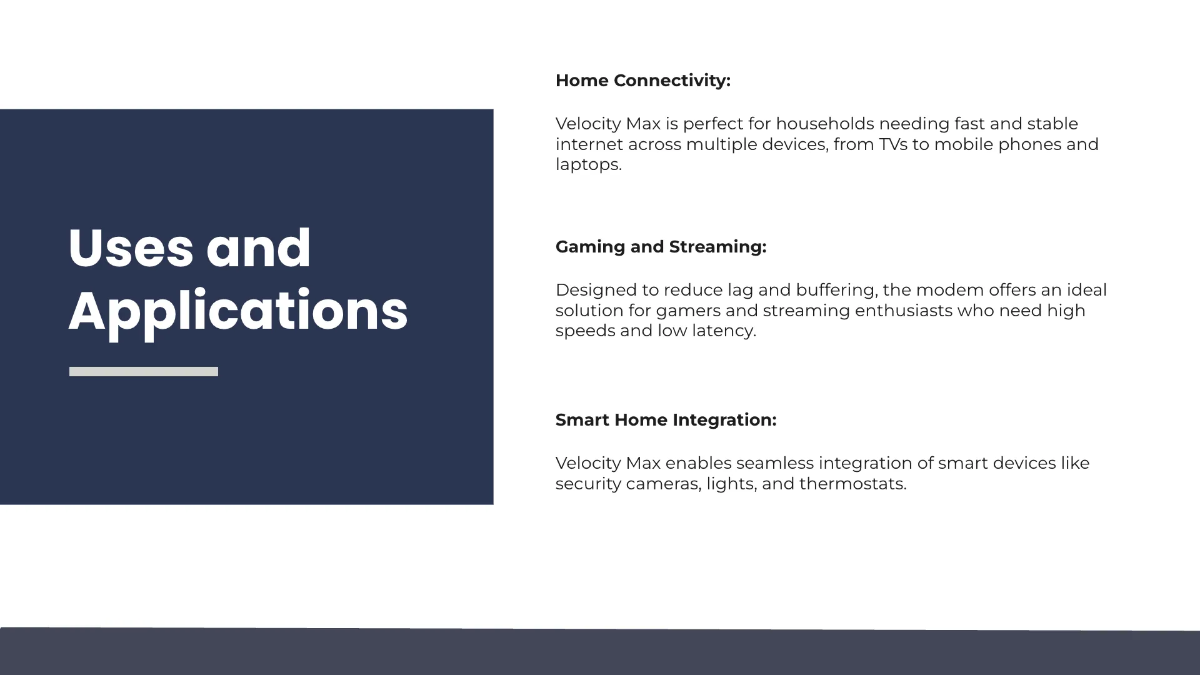 Uses and Applications

Home Connectivity:

Velocity Max is perfect for households needing fast and stable internet across multiple devices, from TVs to mobile phones and laptops.

Gaming and Streaming:

Designed to reduce lag and buffering, the modem offers an ideal solution for gamers and streaming enthusiasts who need high speeds and low latency.

Smart Home Integration:

Velocity Max enables seamless integration of smart devices like security cameras, lights, and thermostats.